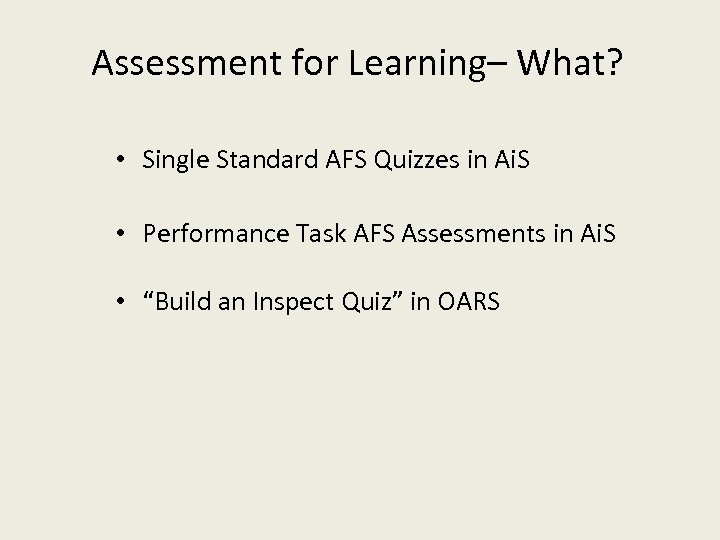 Assessment for Learning– What?

• Single Standard AFS Quizzes in AiS

• Performance Task AFS Assessments in AiS

• “Build an Inspect Quiz” in OARS